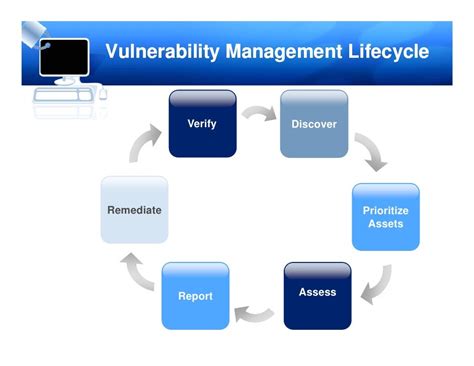 Vulnerability Management Lifecycle

Verify

Discover

Prioritize Assets

Assess

Report

Remediate